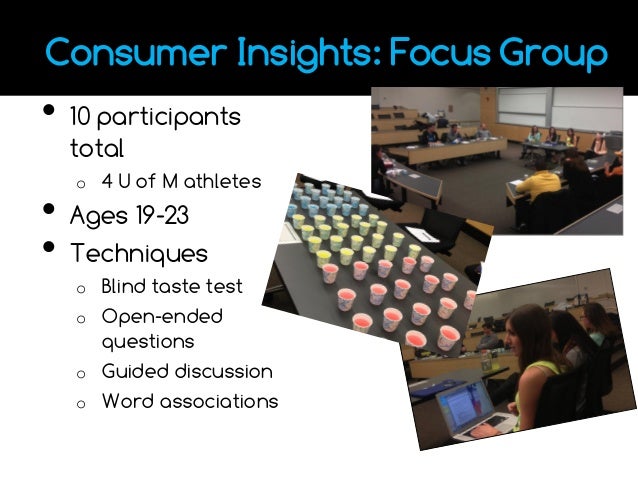 Consumer Insights: Focus Group

• 10 participants total
  o 4 U of M athletes
• Ages 19-23
• Techniques
  o Blind taste test
  o Open-ended questions
  o Guided discussion
  o Word associations